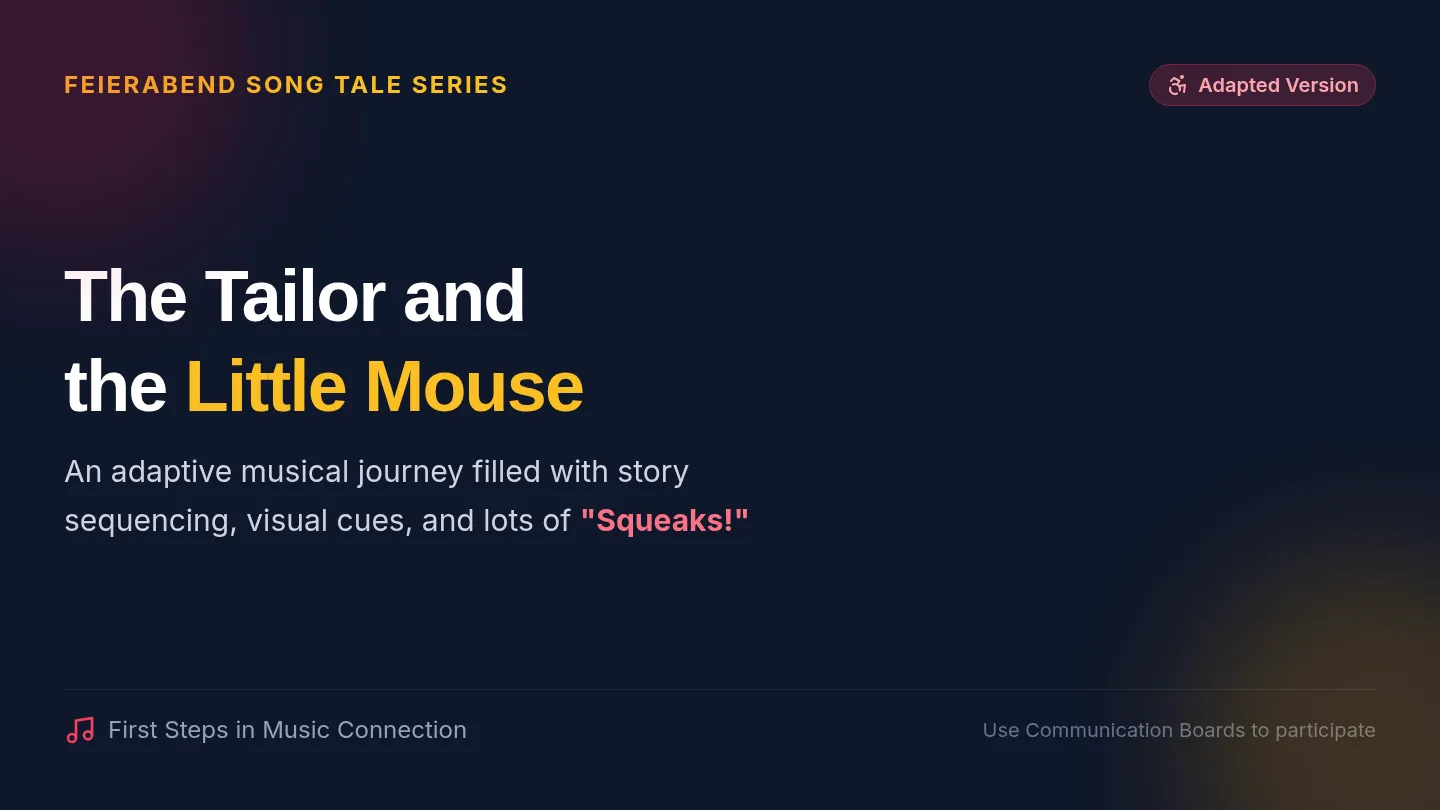 FEIERABEND SONG TALE SERIES

Adapted Version

The Tailor and the Little Mouse

An adaptive musical journey filled with story sequencing, visual cues, and lots of "Squeaks!"

First Steps in Music Connection

Use Communication Boards to participate